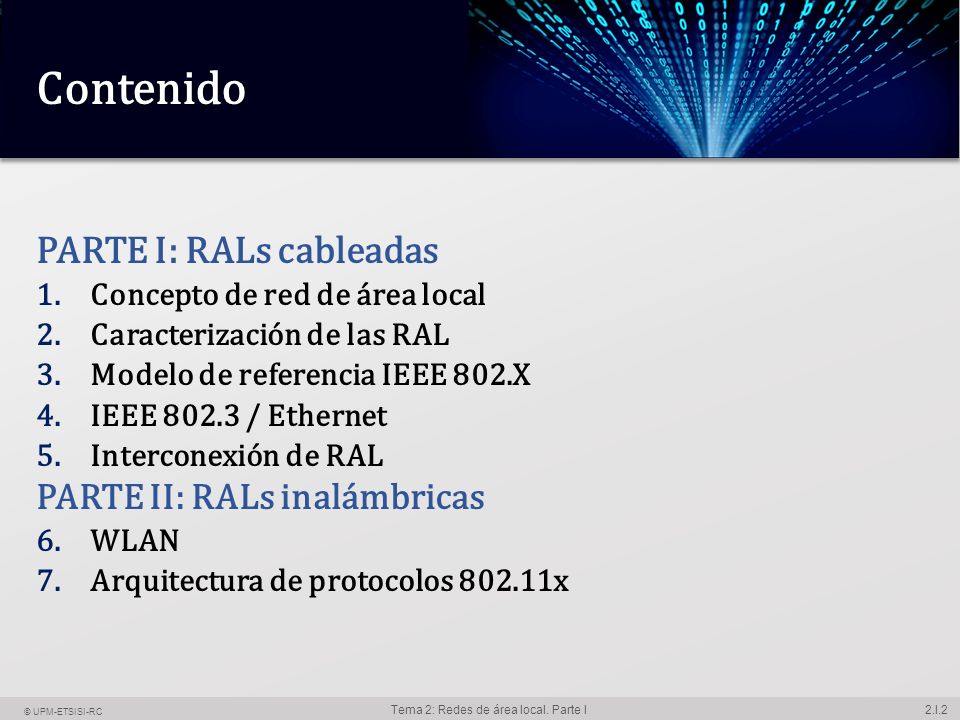 Contenido

PARTE I: RALs cableadas
1. Concepto de red de área local
2. Caracterización de las RAL
3. Modelo de referencia IEEE 802.X
4. IEEE 802.3 / Ethernet
5. Interconexión de RAL
PARTE II: RALs inalámbricas
6. WLAN
7. Arquitectura de protocolos 802.11x

© UPM-ETSISI-RC
Tema 2: Redes de área local. Parte I
2.I.2